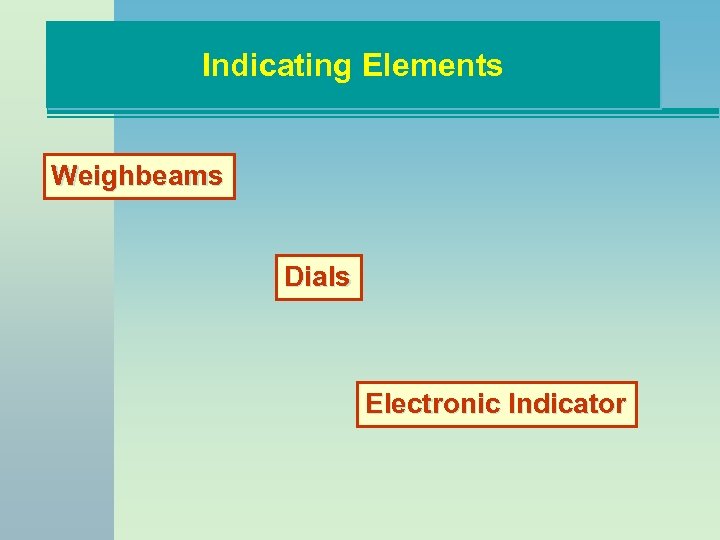 Indicating Elements

Weighbeams

Dials

Electronic Indicator